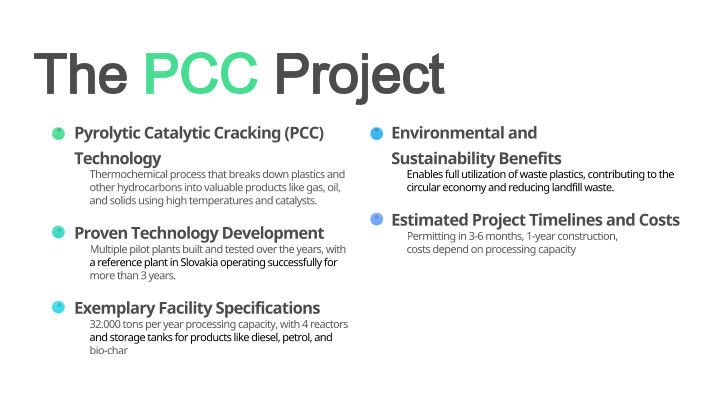 The PCC Project

Pyrolytic Catalytic Cracking (PCC) Technology
Thermochemical process that breaks down plastics and other hydrocarbons into valuable products like gas, oil, and solids using high temperatures and catalysts.

Proven Technology Development
Multiple pilot plants built and tested over the years, with a reference plant in Slovakia operating successfully for more than 3 years.

Exemplary Facility Specifications
32.000 tons per year processing capacity, with 4 reactors and storage tanks for products like diesel, petrol, and bio-char

Environmental and Sustainability Benefits
Enables full utilization of waste plastics, contributing to the circular economy and reducing landfill waste.

Estimated Project Timelines and Costs
Permitting in 3-6 months, 1-year construction, costs depend on processing capacity